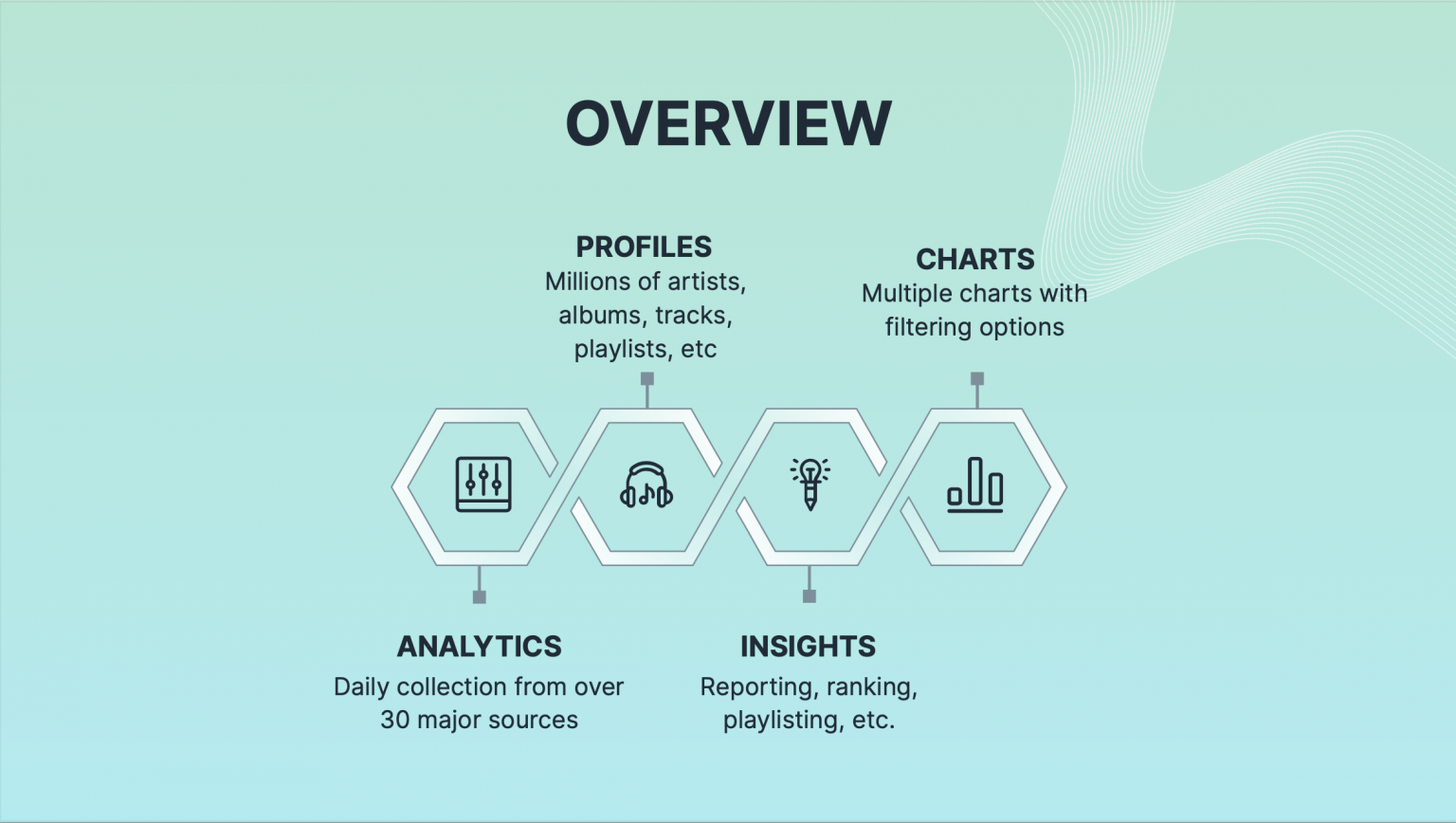 OVERVIEW

PROFILES
Millions of artists, albums, tracks, playlists, etc

CHARTS
Multiple charts with filtering options

ANALYTICS
Daily collection from over 30 major sources

INSIGHTS
Reporting, ranking, playlisting, etc.